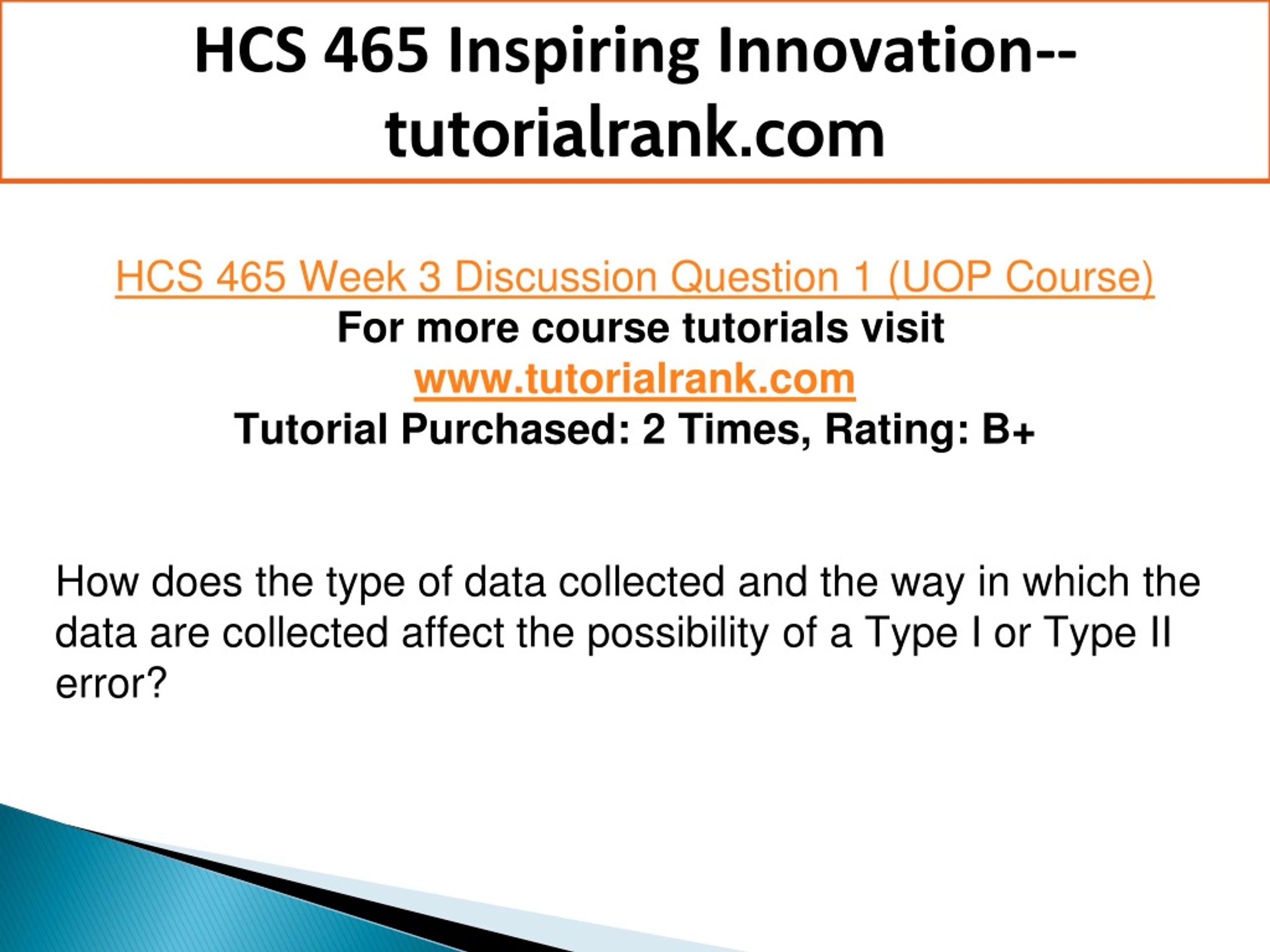 HCS 465 Inspiring Innovation--tutorialrank.com

HCS 465 Week 3 Discussion Question 1 (UOP Course)
For more course tutorials visit
www.tutorialrank.com
Tutorial Purchased: 2 Times, Rating: B+

How does the type of data collected and the way in which the data are collected affect the possibility of a Type I or Type II error?